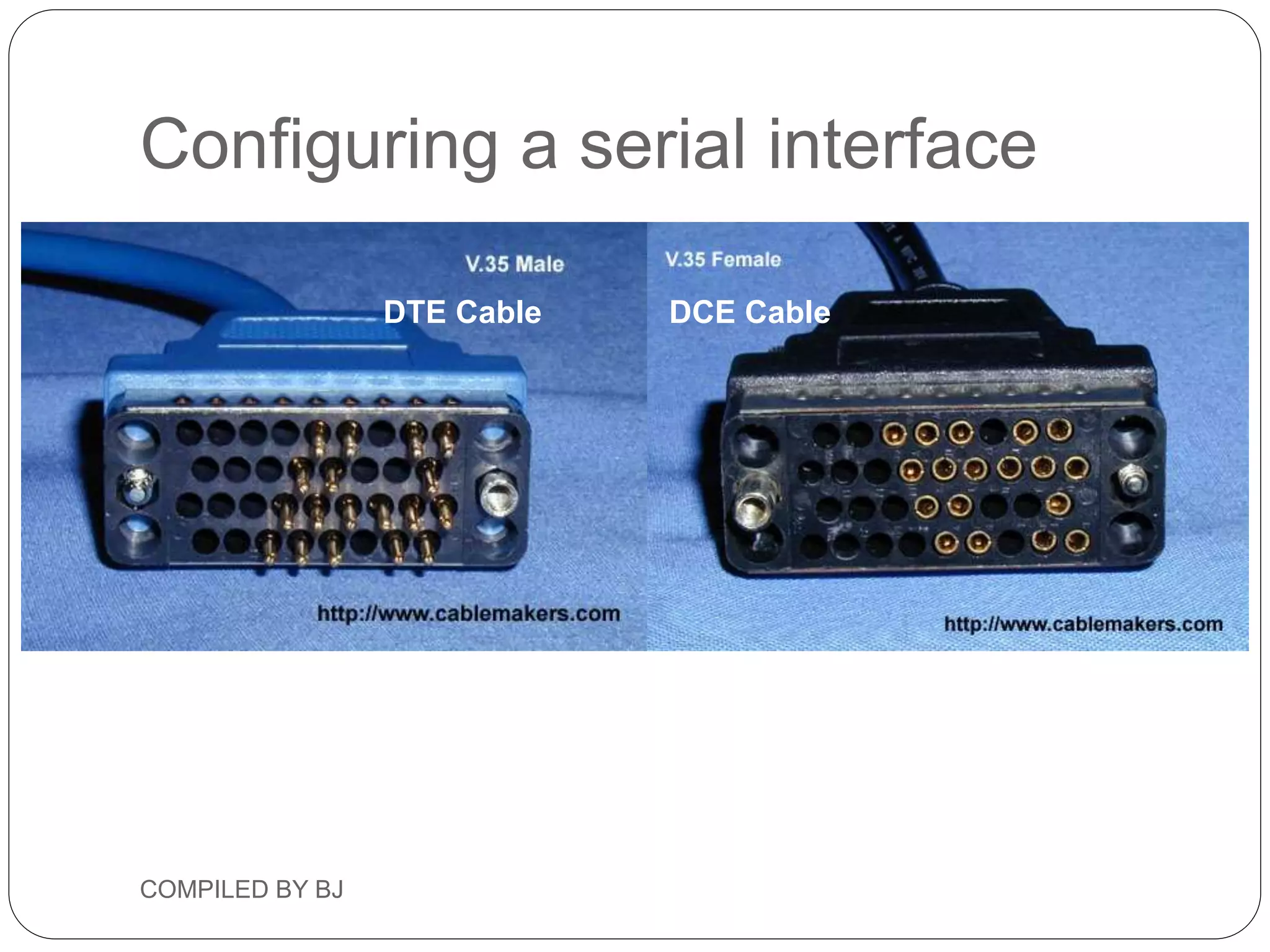 Configuring a serial interface

V.35 Male

DTE Cable

http://www.cablemakers.com

V.35 Female

DCE Cable

http://www.cablemakers.com

COMPILED BY BJ